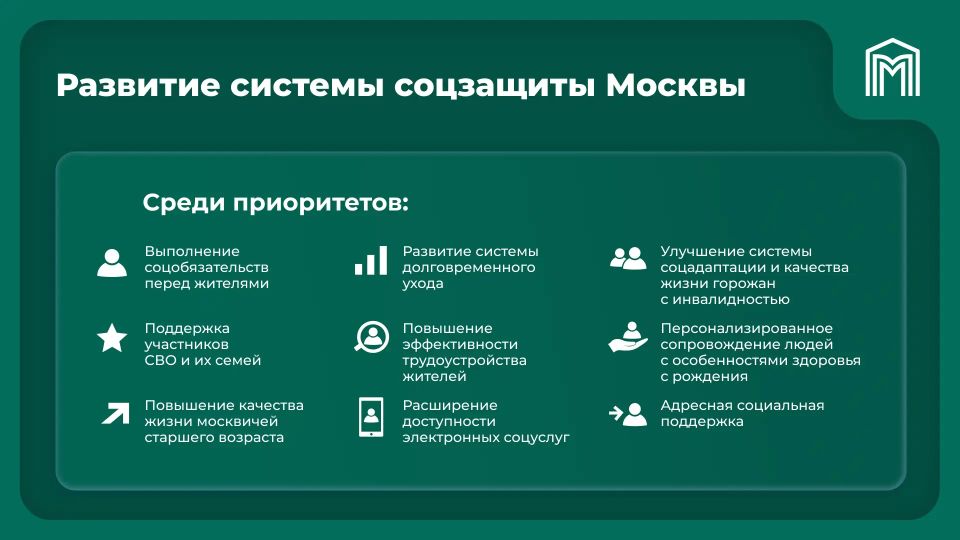 Развитие системы соцзащиты Москвы

Среди приоритетов:

Выполнение соцобязательств перед жителями

Поддержка участников СВО и их семей

Повышение качества жизни москвичей старшего возраста

Развитие системы долговременного ухода

Повышение эффективности трудоустройства жителей

Расширение доступности электронных соцуслуг

Улучшение системы соцадаптации и качества жизни горожан с инвалидностью

Персонализированное сопровождение людей с особенностями здоровья с рождения

Адресная социальная поддержка